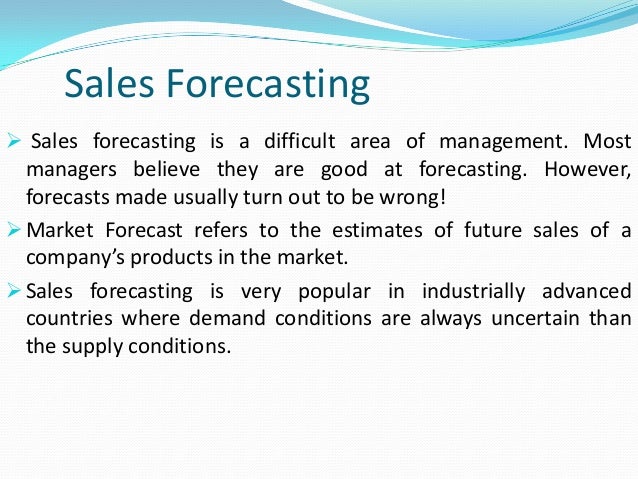 Sales Forecasting

➢ Sales forecasting is a difficult area of management. Most managers believe they are good at forecasting. However, forecasts made usually turn out to be wrong!

➢ Market Forecast refers to the estimates of future sales of a company's products in the market.

➢ Sales forecasting is very popular in industrially advanced countries where demand conditions are always uncertain than the supply conditions.